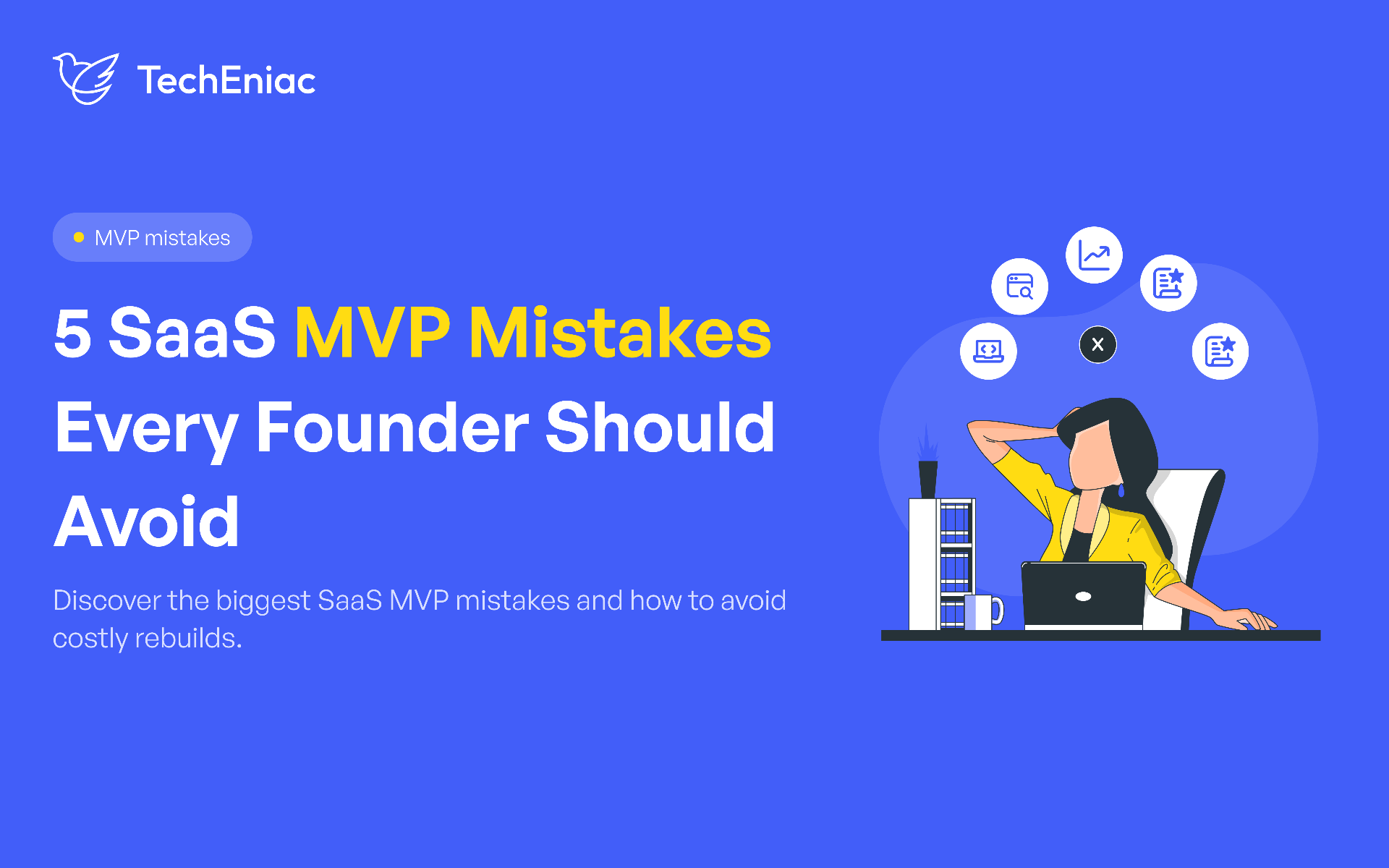 TechEniac

• MVP mistakes

5 SaaS MVP Mistakes Every Founder Should Avoid

Discover the biggest SaaS MVP mistakes and how to avoid costly rebuilds.